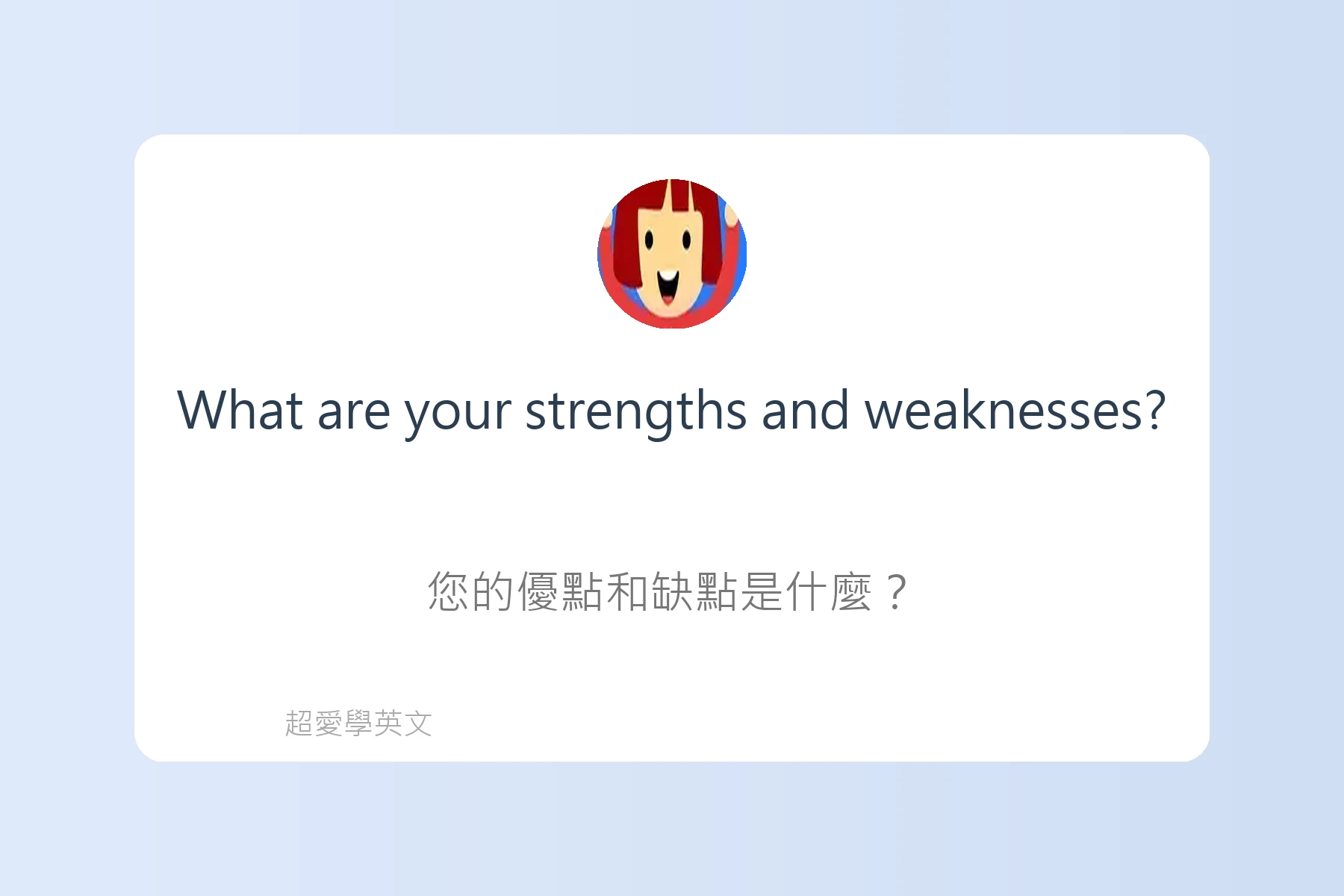 What are your strengths and weaknesses?

您的優點和缺點是什麼？

超愛學英文